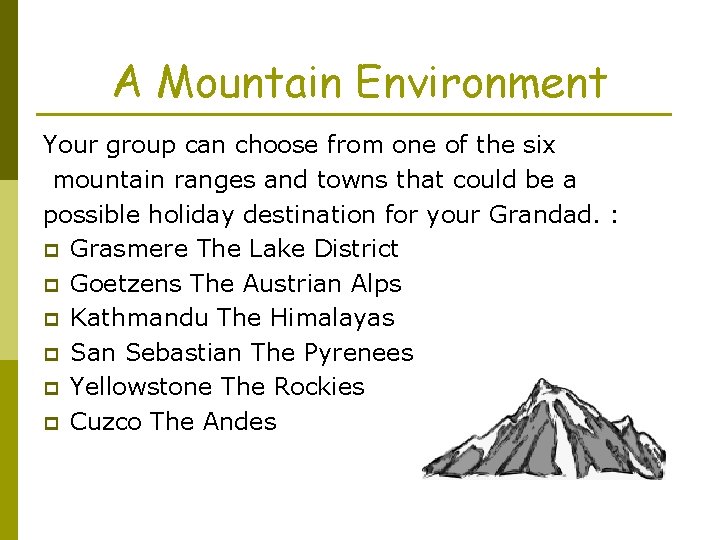 A Mountain Environment

Your group can choose from one of the six mountain ranges and towns that could be a possible holiday destination for your Grandad. :

- Grasmere The Lake District
- Goetzens The Austrian Alps
- Kathmandu The Himalayas
- San Sebastian The Pyrenees
- Yellowstone The Rockies
- Cuzco The Andes